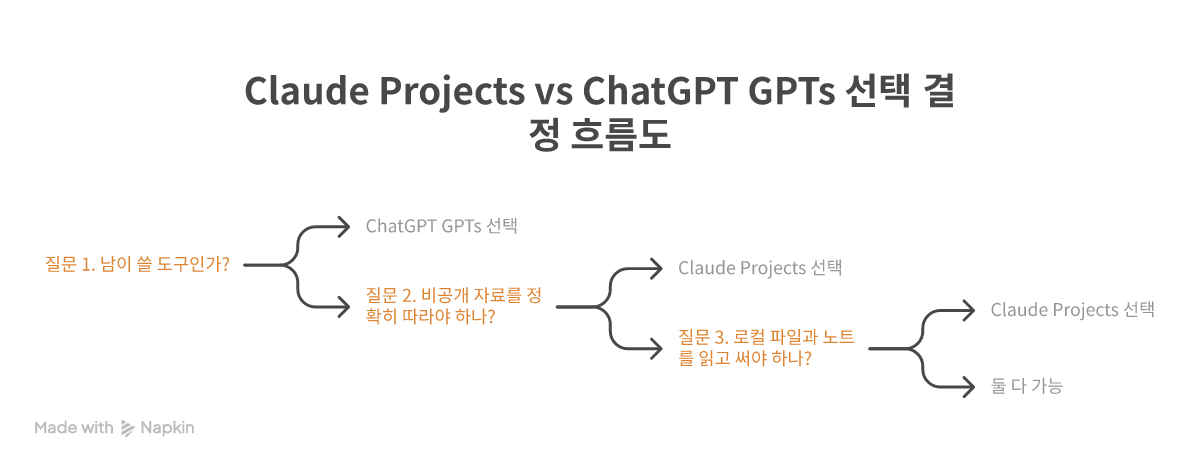 Claude Projects vs ChatGPT GPTs 선택 결정 흐름도

질문 1. 남이 쓸 도구인가?

ChatGPT GPTs 선택

질문 2. 비공개 자료를 정확히 따라야 하나?

Claude Projects 선택

질문 3. 로컬 파일과 노트를 읽고 써야 하나?

Claude Projects 선택

둘 다 가능

Made with Napkin